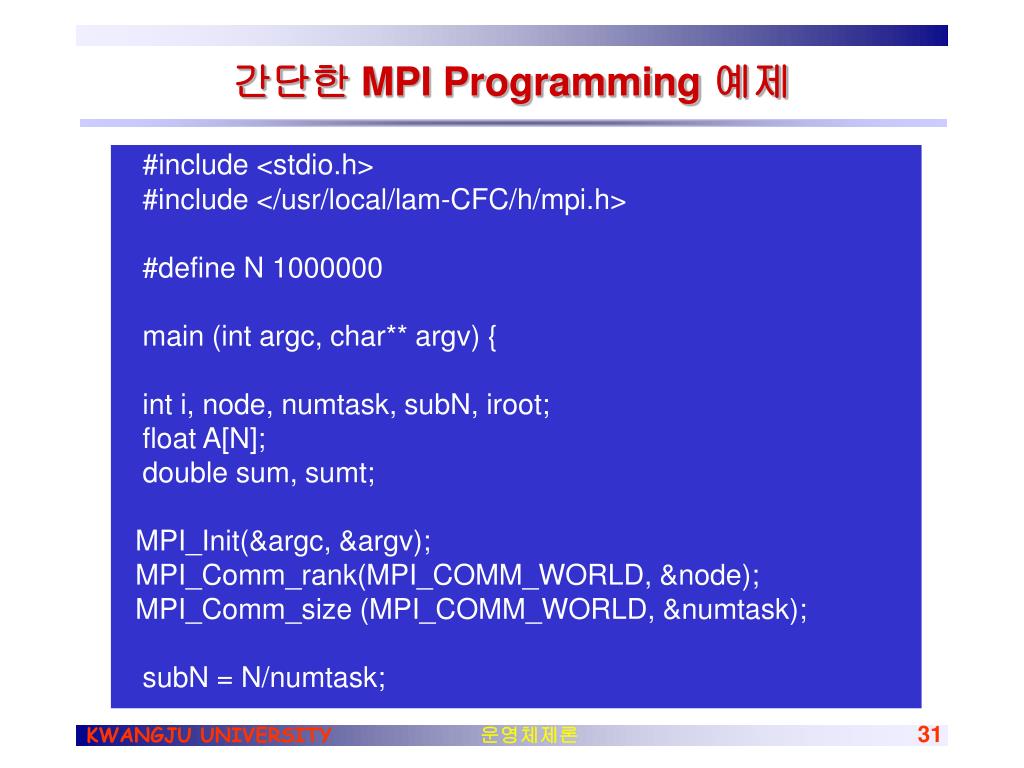 간단한 MPI Programming 예제

#include <stdio.h>
#include </usr/local/lam-CFC/h/mpi.h>

#define N 1000000

main (int argc, char** argv) {

int i, node, numtask, subN, iroot;
float A[N];
double sum, sumt;

MPI_Init(&argc, &argv);
MPI_Comm_rank(MPI_COMM_WORLD, &node);
MPI_Comm_size (MPI_COMM_WORLD, &numtask);

subN = N/numtask;

KWANGJU UNIVERSITY
운영체제론
31